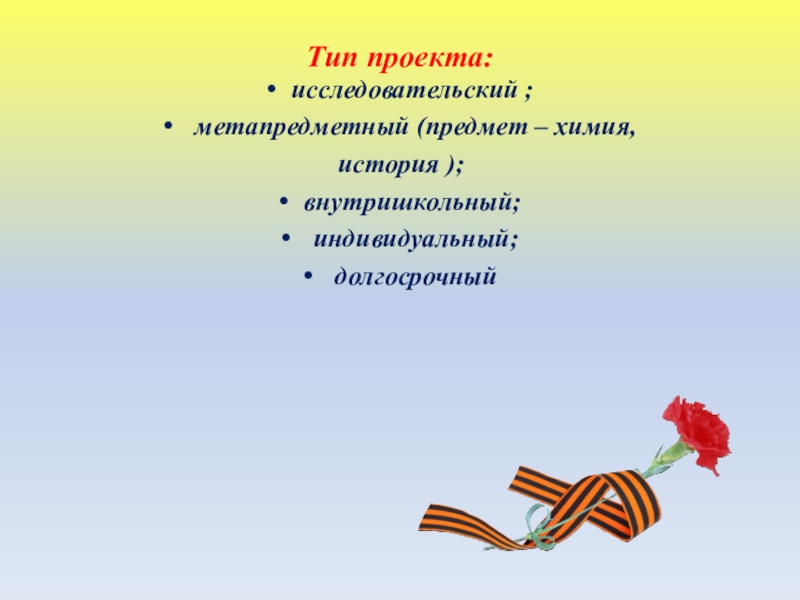 Тип проекта:

• исследовательский ;
• метапредметный (предмет – химия, история );
• внутришкольный;
• индивидуальный;
• долгосрочный